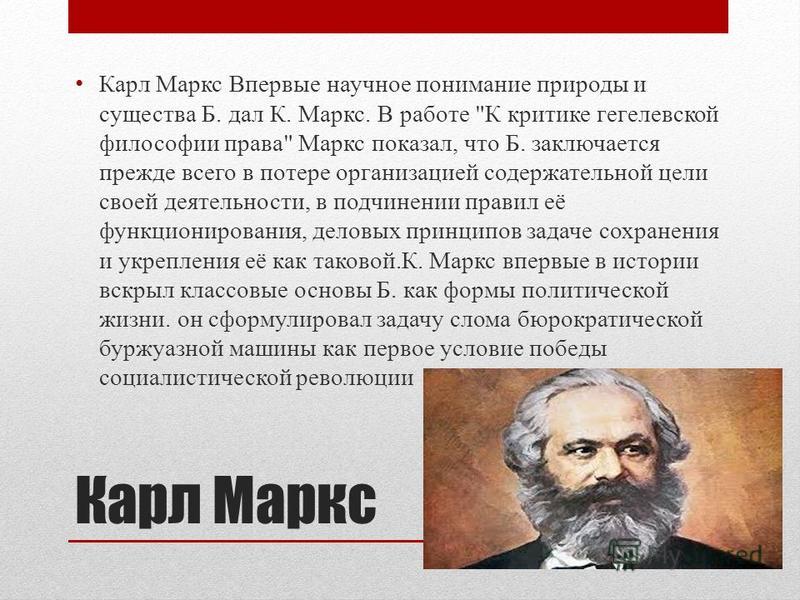 • Карл Маркс Впервые научное понимание природы и существа Б. дал К. Маркс. В работе "К критике гегелевской философии права" Маркс показал, что Б. заключается прежде всего в потере организацией содержательной цели своей деятельности, в подчинении правил её функционирования, деловых принципов задаче сохранения и укрепления её как таковой.К. Маркс впервые в истории вскрыл классовые основы Б. как формы политической жизни. он сформулировал задачу слома бюрократической буржуазной машины как первое условие победы социалистической революции

Карл Маркс